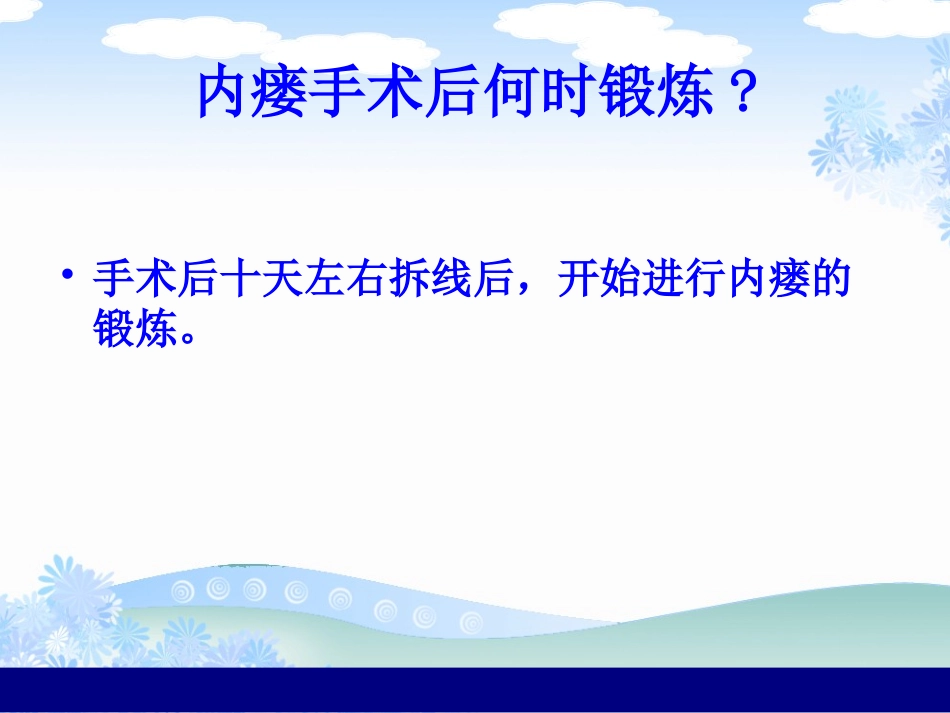 内瘘手术后何时锻炼？

• 手术后十天左右拆线后，开始进行内瘘的锻炼。